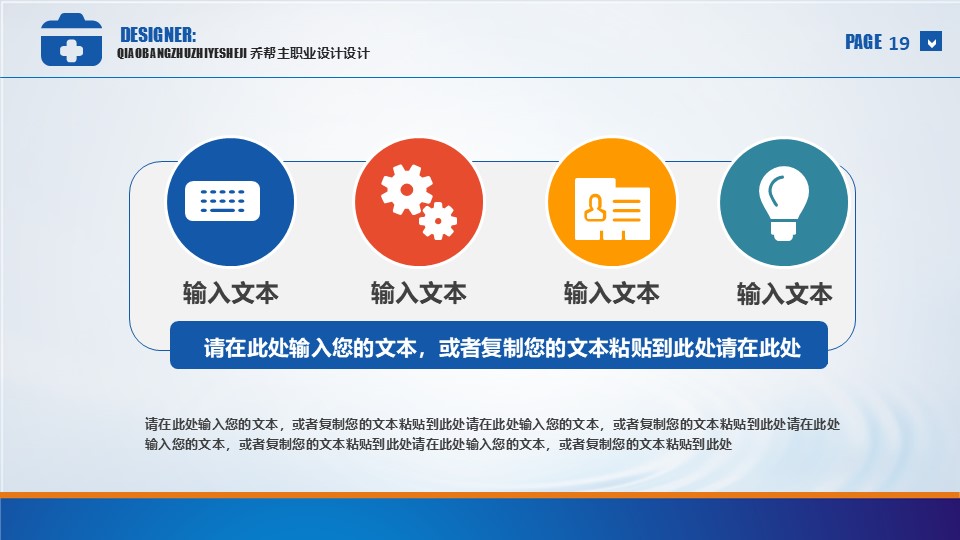 DESIGNER:
QIAOBANGZHUZHIYESHEJI 乔帮主职业设计设计

PAGE 19

输入文本

输入文本

输入文本

输入文本

请在此处输入您的文本，或者复制您的文本粘贴到此处请在此处

请在此处输入您的文本，或者复制您的文本粘贴到此处请在此处输入您的文本，或者复制您的文本粘贴到此处请在此处输入您的文本，或者复制您的文本粘贴到此处请在此处输入您的文本，或者复制您的文本粘贴到此处